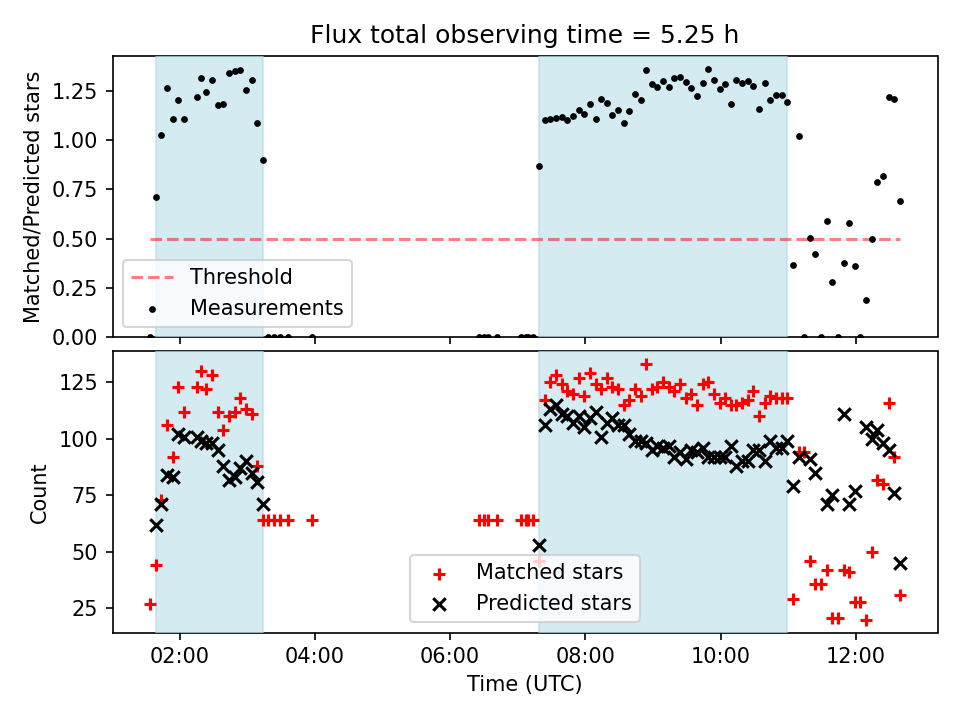 Flux total observing time = 5.25 h

Matched/Predicted stars

1.25
1.00
0.75
0.50
0.25
0.00

Threshold
Measurements

Count

125
100
75
50
25

Matched stars
Predicted stars

02:00
04:00
06:00
08:00
10:00
12:00

Time (UTC)